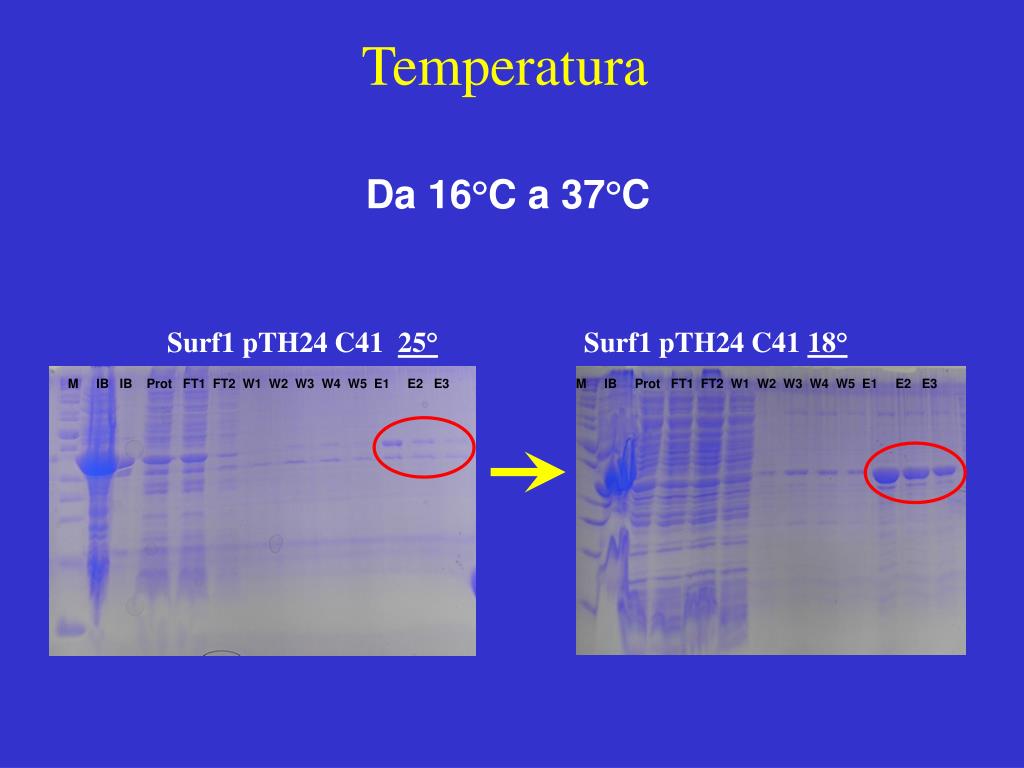 Temperatura

Da 16°C a 37°C

Surf1 pTH24 C41 25°

M IB IB Prot FT1 FT2 W1 W2 W3 W4 W5 E1 E2 E3

Surf1 pTH24 C41 18°

M IB Prot FT1 FT2 W1 W2 W3 W4 W5 E1 E2 E3